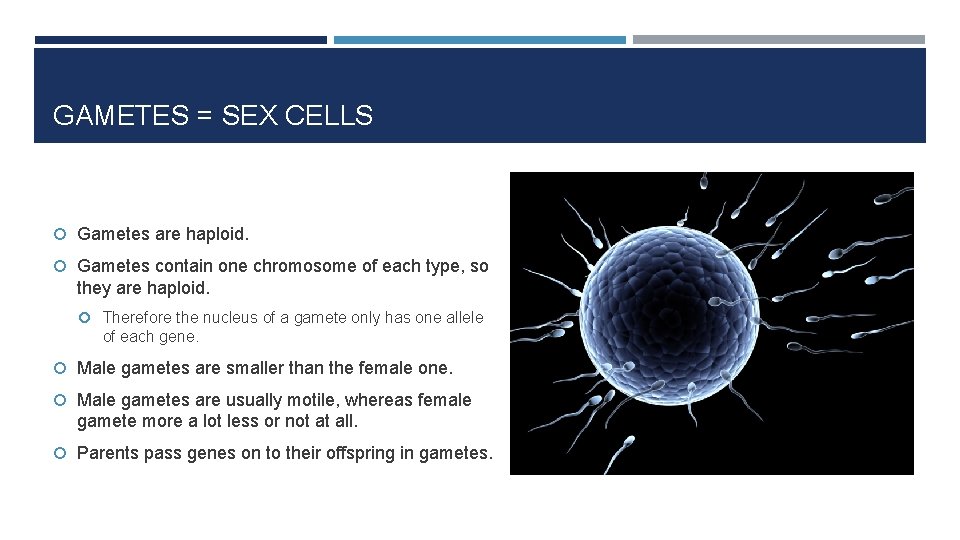 GAMETES = SEX CELLS

Gametes are haploid.

Gametes contain one chromosome of each type, so they are haploid.

Therefore the nucleus of a gamete only has one allele of each gene.

Male gametes are smaller than the female one.

Male gametes are usually motile, whereas female gamete more a lot less or not at all.

Parents pass genes on to their offspring in gametes.